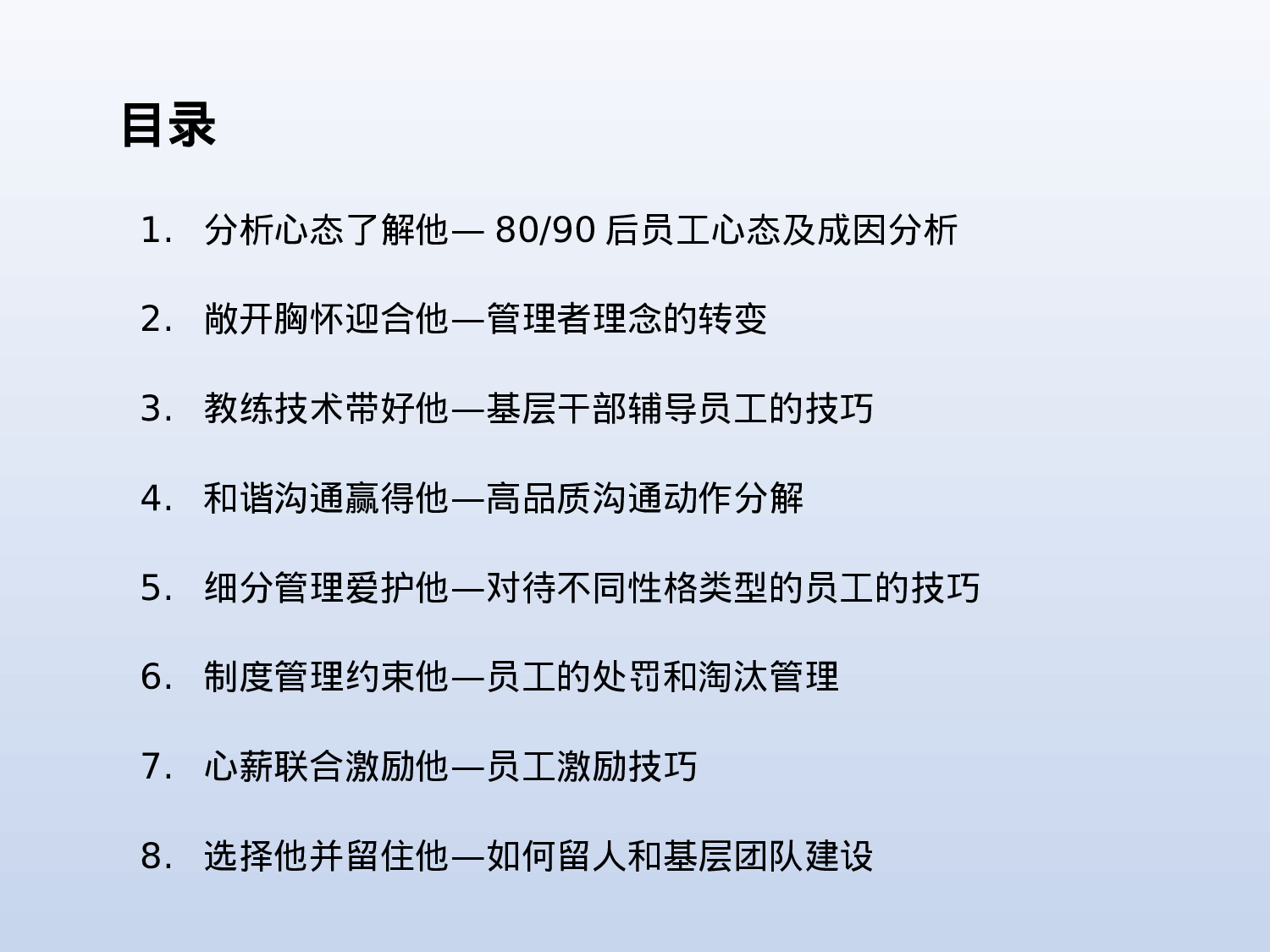 目录

1. 分析心态了解他— 80/90 后员工心态及成因分析

2. 敞开胸怀迎合他—管理者理念的转变

3. 教练技术带好他—基层干部辅导员工的技巧

4. 和谐沟通赢得他—高品质沟通动作分解

5. 细分管理爱护他—对待不同性格类型的员工的技巧

6. 制度管理约束他—员工的处罚和淘汰管理

7. 心薪联合激励他—员工激励技巧

8. 选择他并留住他—如何留人和基层团队建设